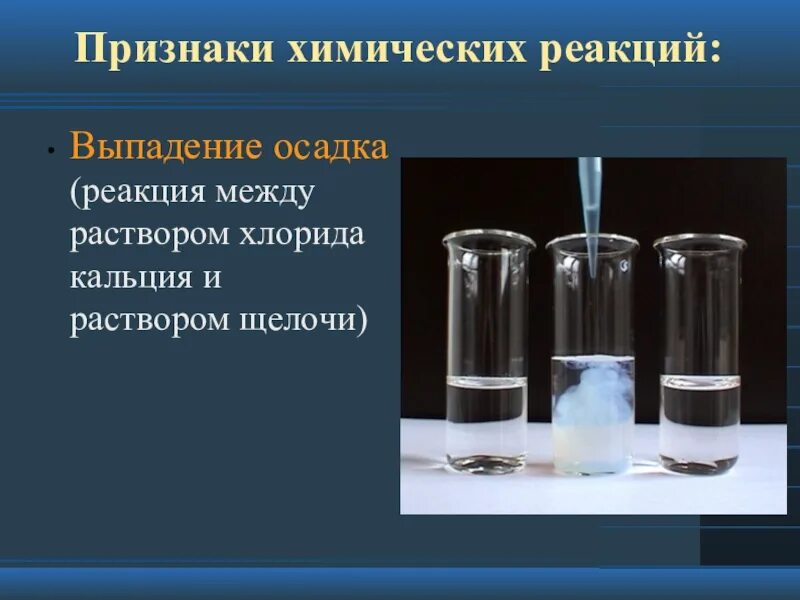 Признаки химических реакций:

• Выпадение осадка (реакция между раствором хлорида кальция и раствором щелочи)